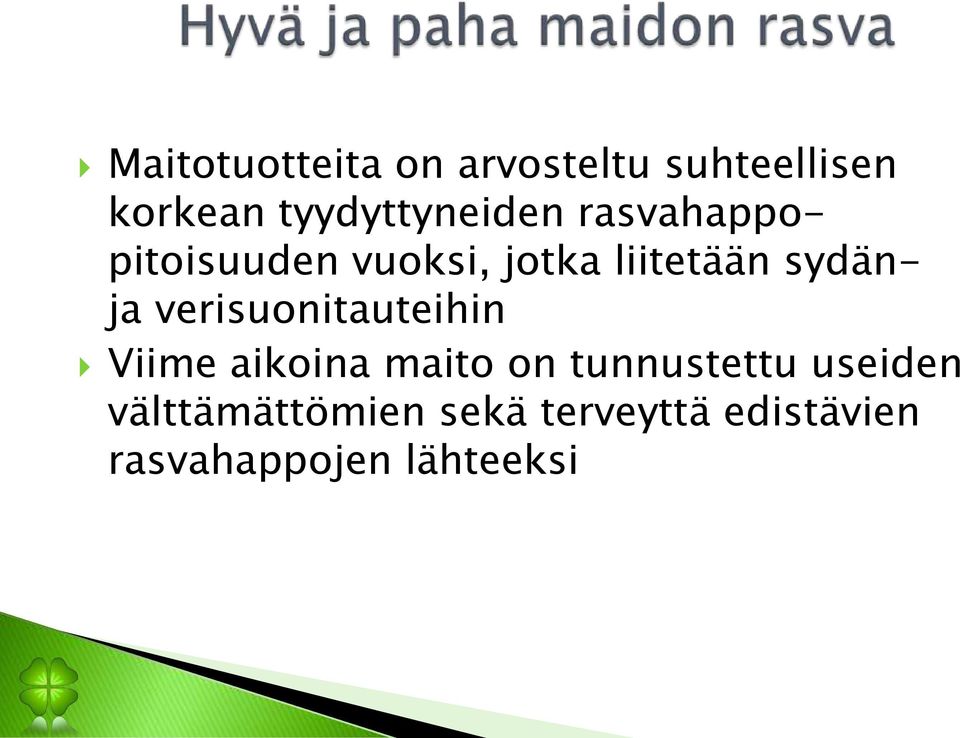 Hyvä ja paha maidon rasva

Maitotuotteita on arvosteltu suhteellisen korkean tyydyttyneiden rasvahappopitoisuuden vuoksi, jotka liitetään sydän- ja verisuonitauteihin

Viime aikoina maito on tunnustettu useiden välttämättömien sekä terveyttä edistävien rasvahappojen lähteeksi